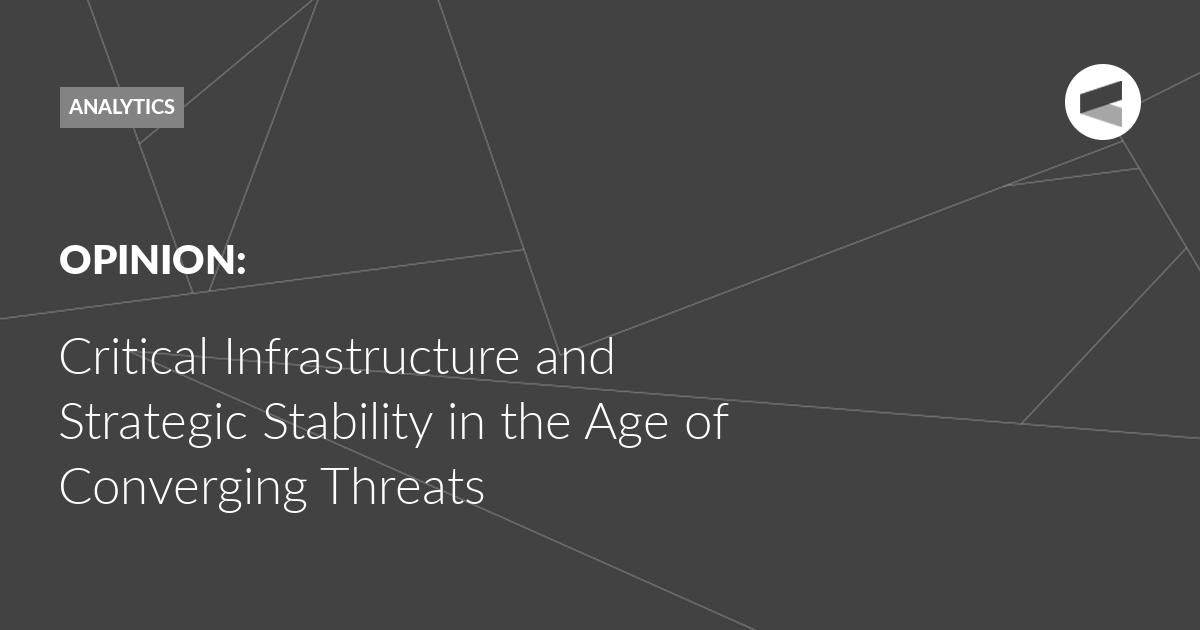 ANALYTICS

OPINION:

Critical Infrastructure and Strategic Stability in the Age of Converging Threats